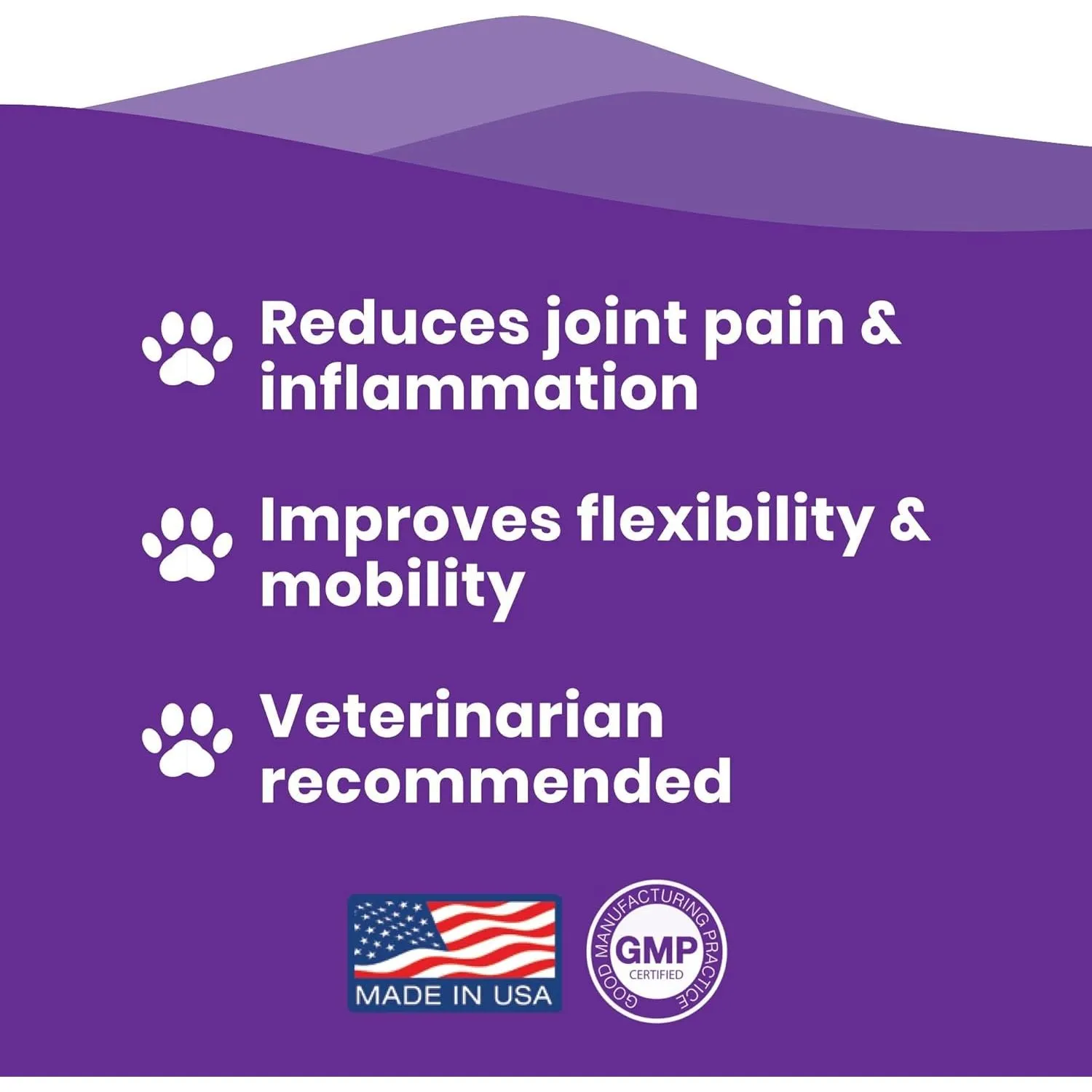 Reduces joint pain & inflammation

Improves flexibility & mobility

Veterinarian recommended

MADE IN USA

GOOD MANUFACTURING PRACTICE
GMP
CERTIFIED